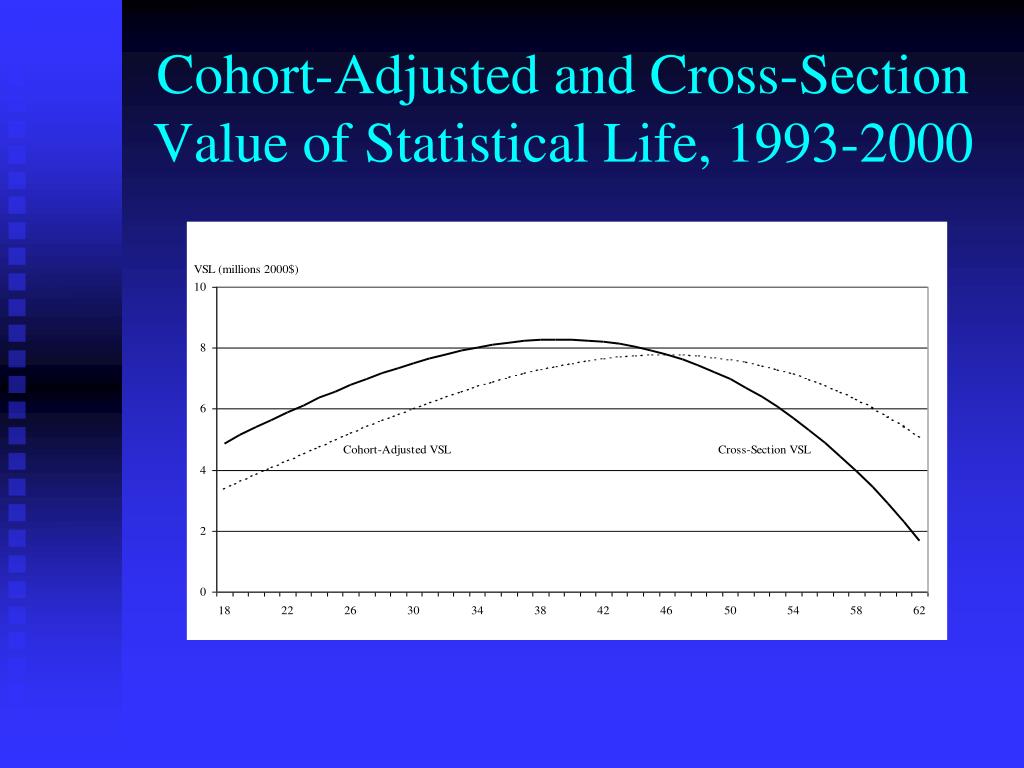 Cohort-Adjusted and Cross-Section Value of Statistical Life, 1993-2000

VSL (millions 2000$)

10
8
6
4
2
0

Cohort-Adjusted VSL

Cross-Section VSL

18 22 26 30 34 38 42 46 50 54 58 62